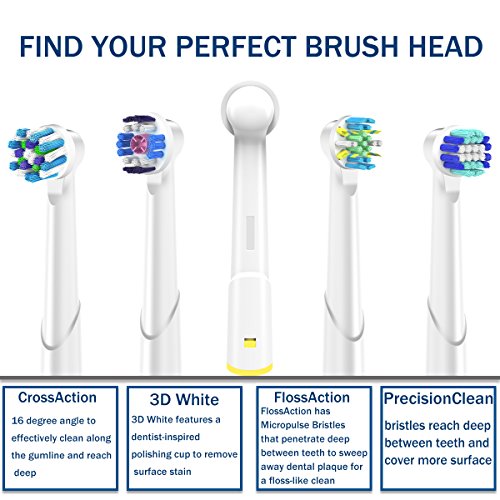 FIND YOUR PERFECT BRUSH HEAD

CrossAction

16 degree angle to effectively clean along the gumline and reach deep

3D White

3D White features a dentist-inspired polishing cup to remove surface stain

FlossAction

FlossAction has Micropulse Bristles that penetrate deep between teeth to sweep away dental plaque for a floss-like clean

PrecisionClean

bristles reach deep between teeth and cover more surface